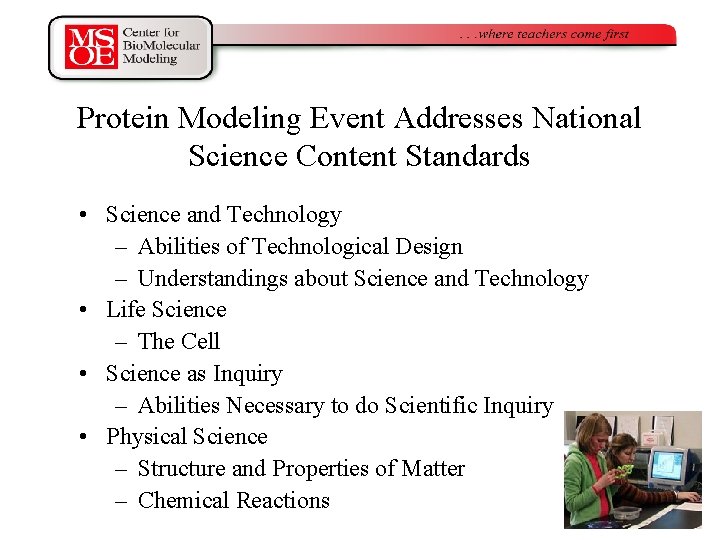 MSOE Center for BioMolecular Modeling

. . .where teachers come first

Protein Modeling Event Addresses National Science Content Standards

• Science and Technology
– Abilities of Technological Design
– Understandings about Science and Technology
• Life Science
– The Cell
• Science as Inquiry
– Abilities Necessary to do Scientific Inquiry
• Physical Science
– Structure and Properties of Matter
– Chemical Reactions